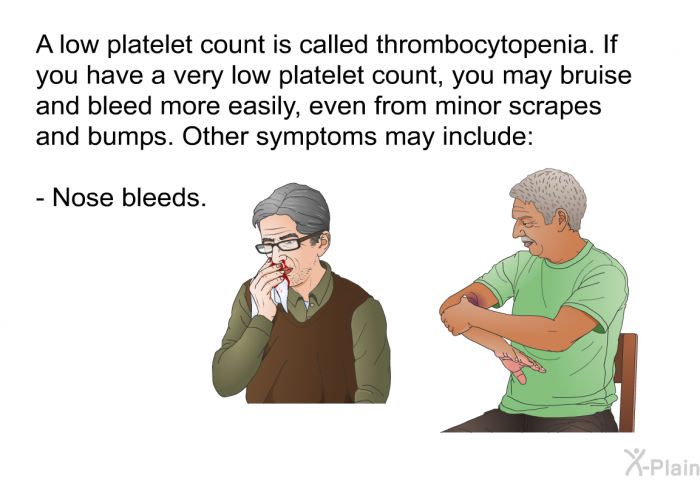 A low platelet count is called thrombocytopenia. If you have a very low platelet count, you may bruise and bleed more easily, even from minor scrapes and bumps. Other symptoms may include:

- Nose bleeds.

X-Plain